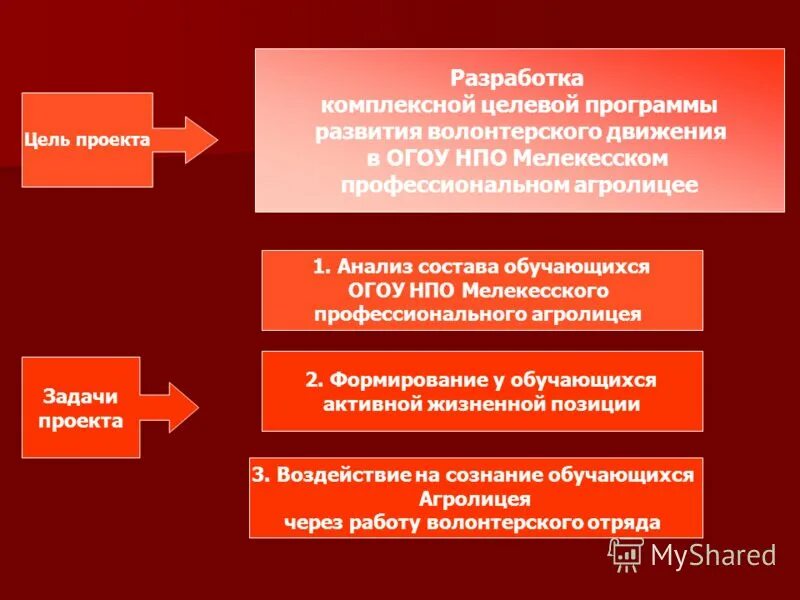 Цель проекта

Разработка комплексной целевой программы развития волонтерского движения в ОГОУ НПО Мелекесском профессиональном агролицее

Задачи проекта

1. Анализ состава обучающихся ОГОУ НПО Мелекесского профессионального агролицея

2. Формирование у обучающихся активной жизненной позиции

3. Воздействие на сознание обучающихся Агролицея через работу волонтерского отряда

MyShared